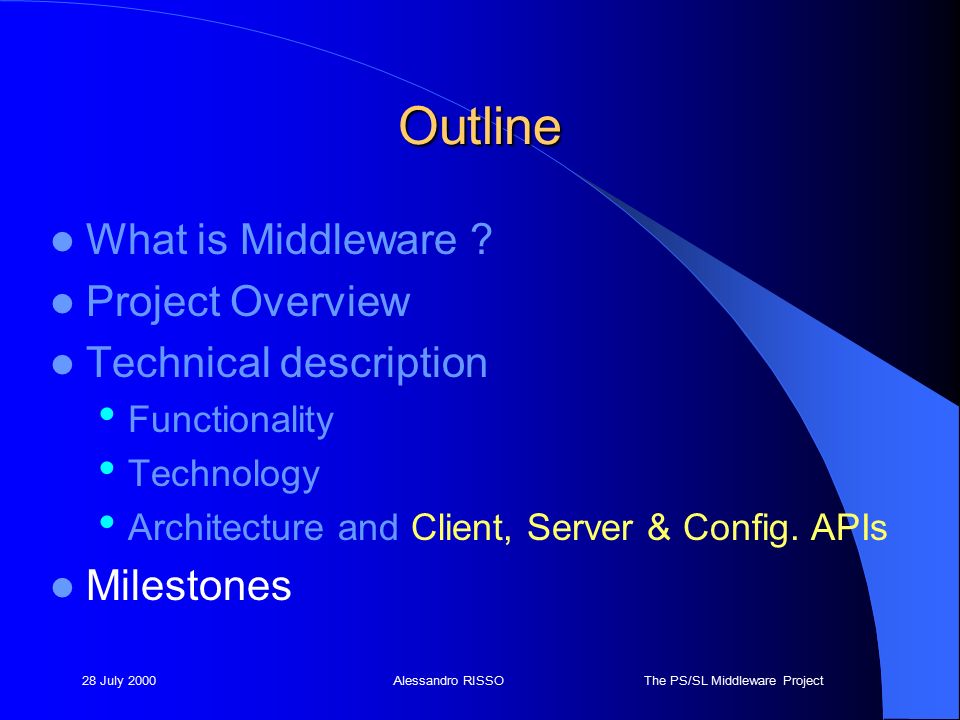 Outline

- What is Middleware ?
- Project Overview
- Technical description
  - Functionality
  - Technology
  - Architecture and Client, Server & Config. APIs
- Milestones

28 July 2000

Alessandro RISSO

The PS/SL Middleware Project